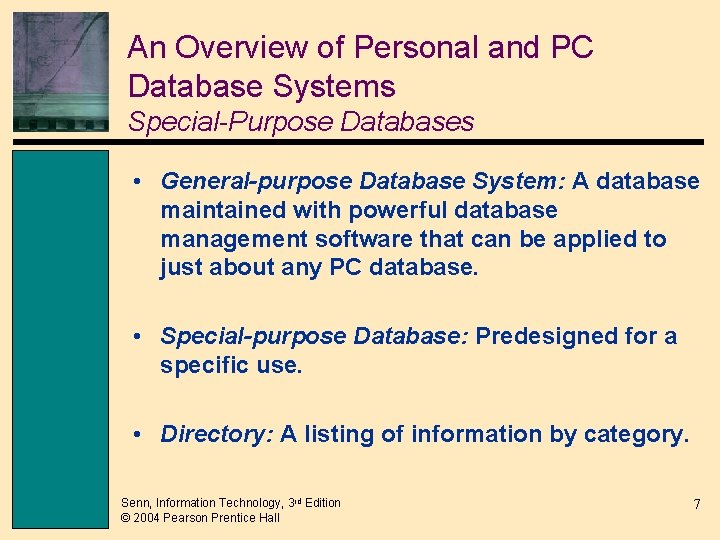 An Overview of Personal and PC Database Systems
Special-Purpose Databases

• General-purpose Database System: A database maintained with powerful database management software that can be applied to just about any PC database.

• Special-purpose Database: Predesigned for a specific use.

• Directory: A listing of information by category.

Senn, Information Technology, 3rd Edition
© 2004 Pearson Prentice Hall

7